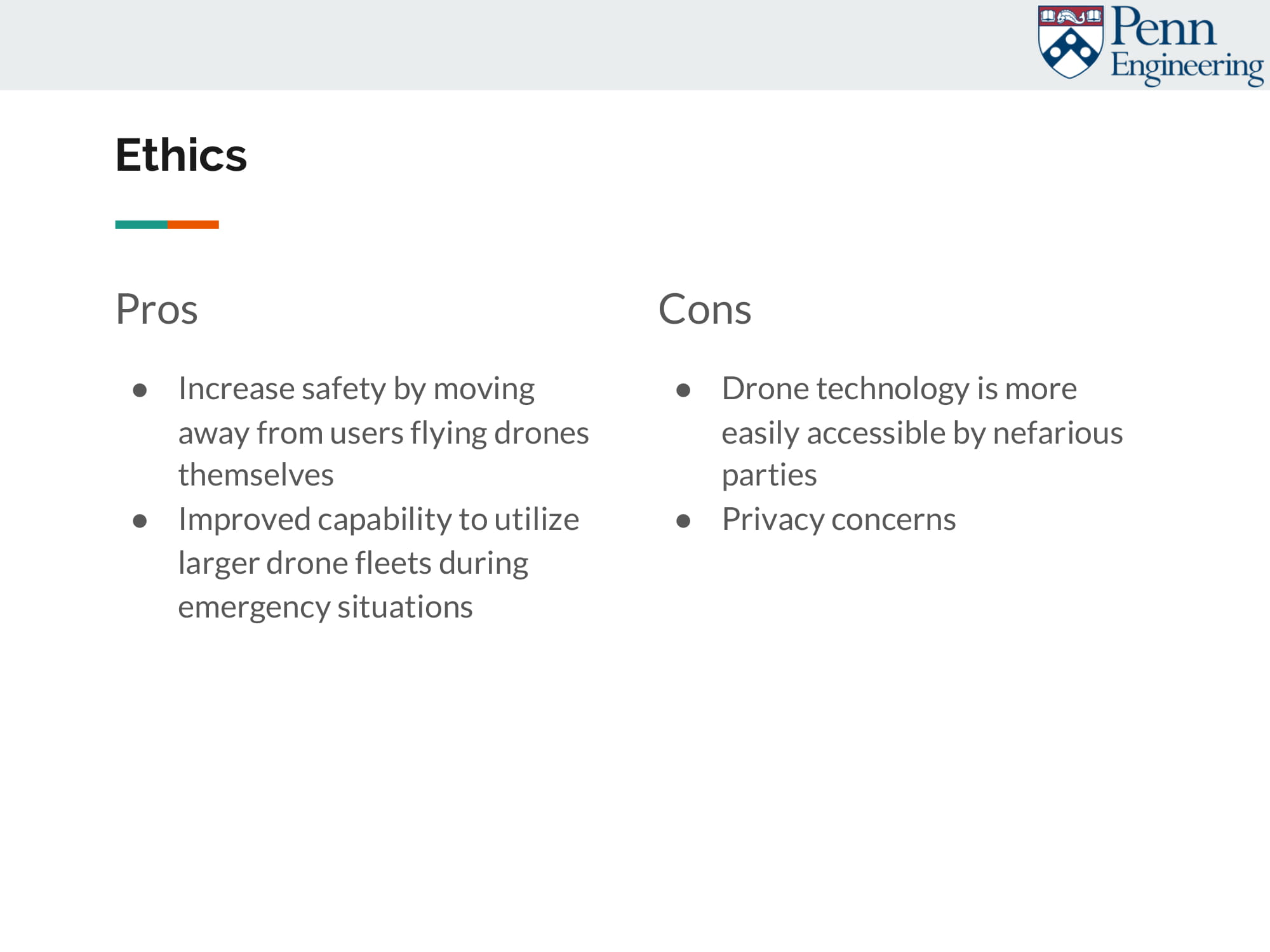 Penn Engineering

Ethics

Pros

- Increase safety by moving away from users flying drones themselves
- Improved capability to utilize larger drone fleets during emergency situations

Cons

- Drone technology is more easily accessible by nefarious parties
- Privacy concerns